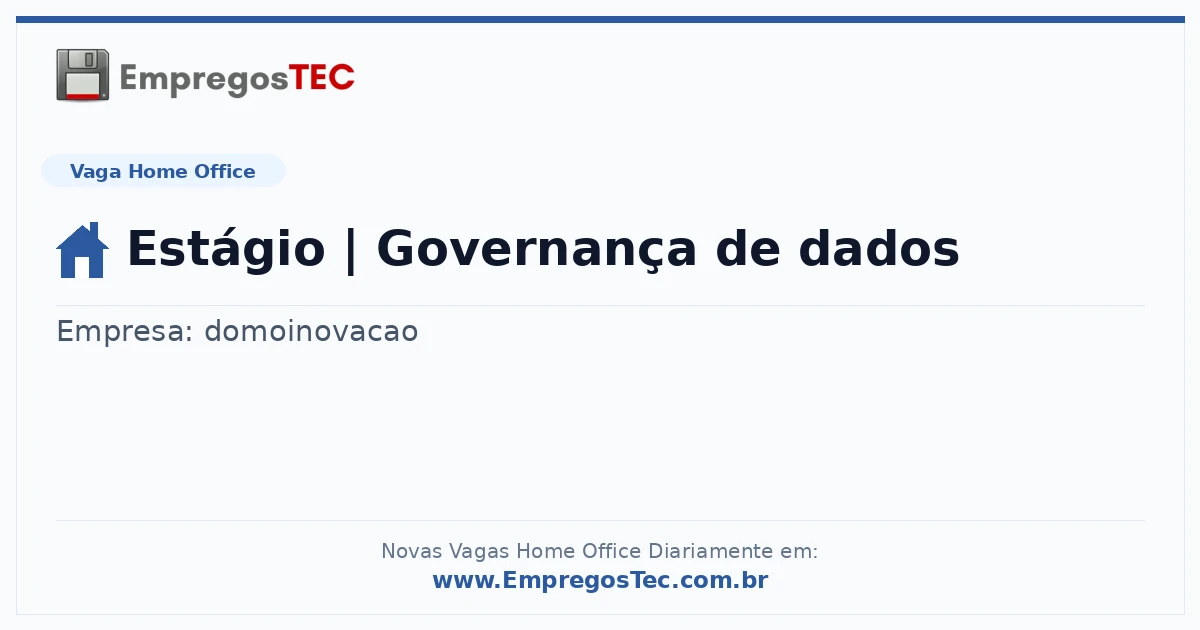 EmpregosTEC

Vaga Home Office

Estágio | Governança de dados

Empresa: domoinovacao

Novas Vagas Home Office Diariamente em:
www.EmpregosTec.com.br